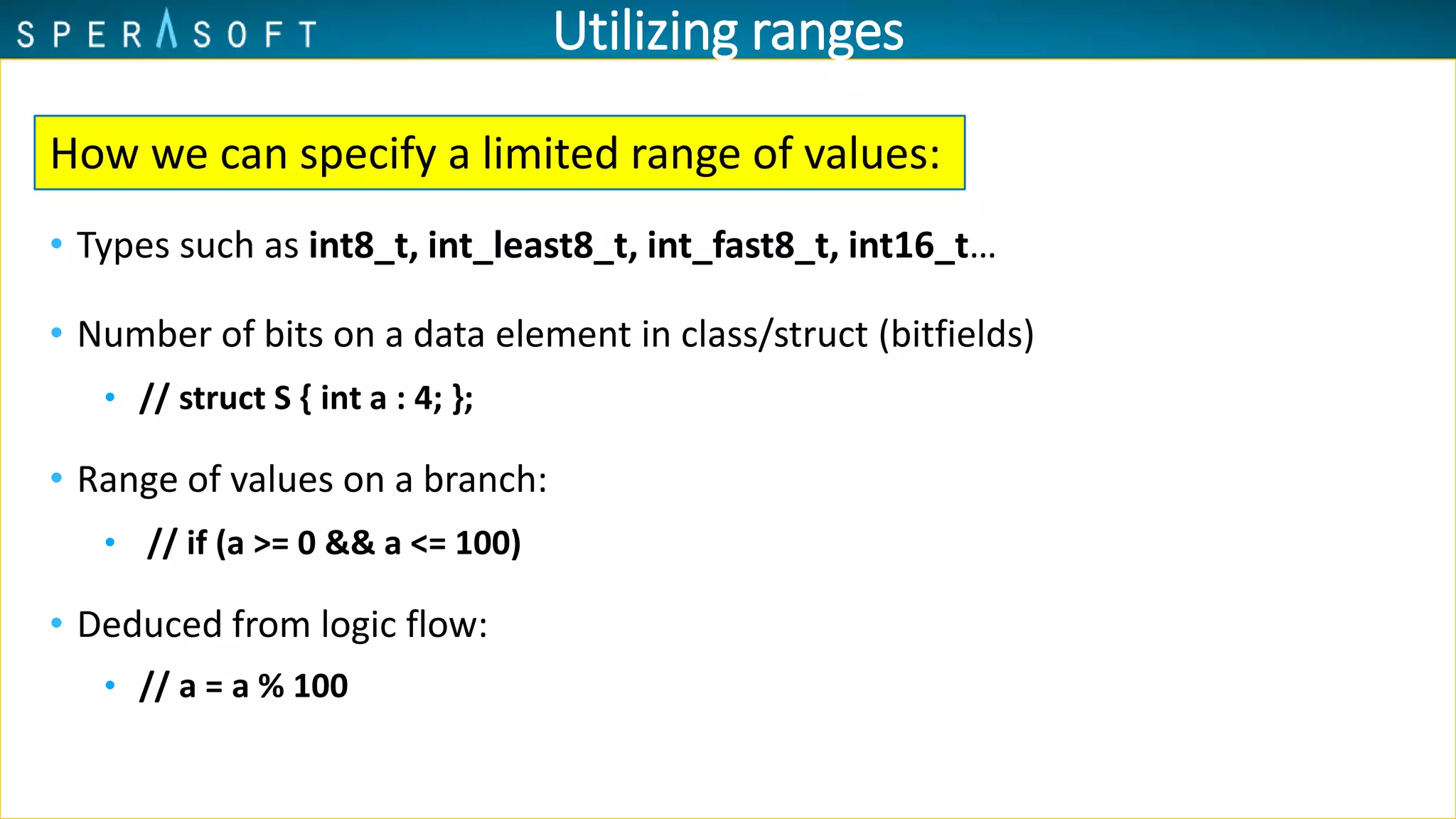 SPERASOFT

Utilizing ranges

How we can specify a limited range of values:

• Types such as int8_t, int_least8_t, int_fast8_t, int16_t…

• Number of bits on a data element in class/struct (bitfields)

• // struct S { int a : 4; };

• Range of values on a branch:

• // if (a >= 0 && a <= 100)

• Deduced from logic flow:

• // a = a % 100